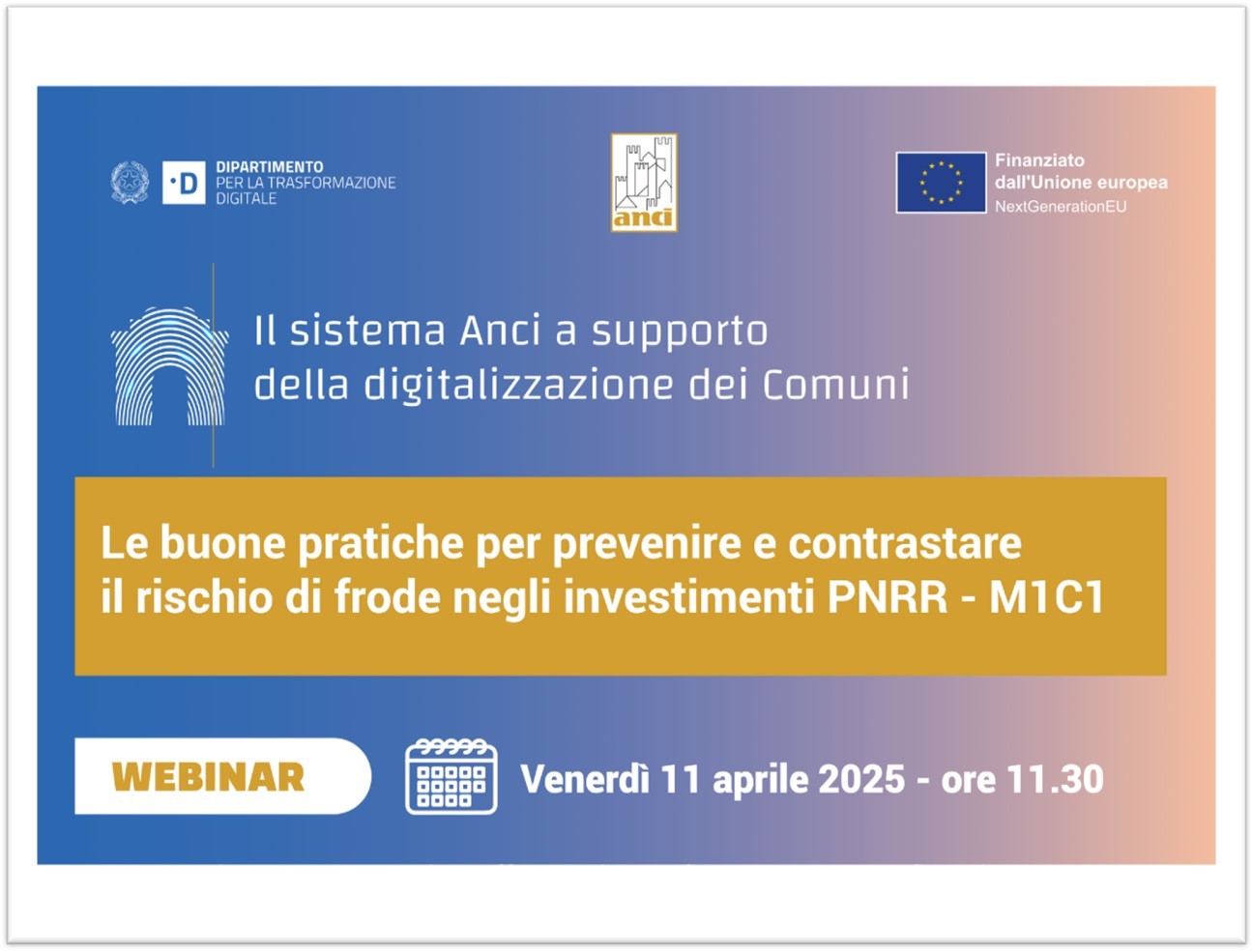 ·D DIPARTIMENTO PER LA TRASFORMAZIONE DIGITALE

anci

Finanziato dall'Unione europea
NextGenerationEU

Il sistema Anci a supporto della digitalizzazione dei Comuni

Le buone pratiche per prevenire e contrastare il rischio di frode negli investimenti PNRR - M1C1

WEBINAR

Venerdì 11 aprile 2025 - ore 11.30